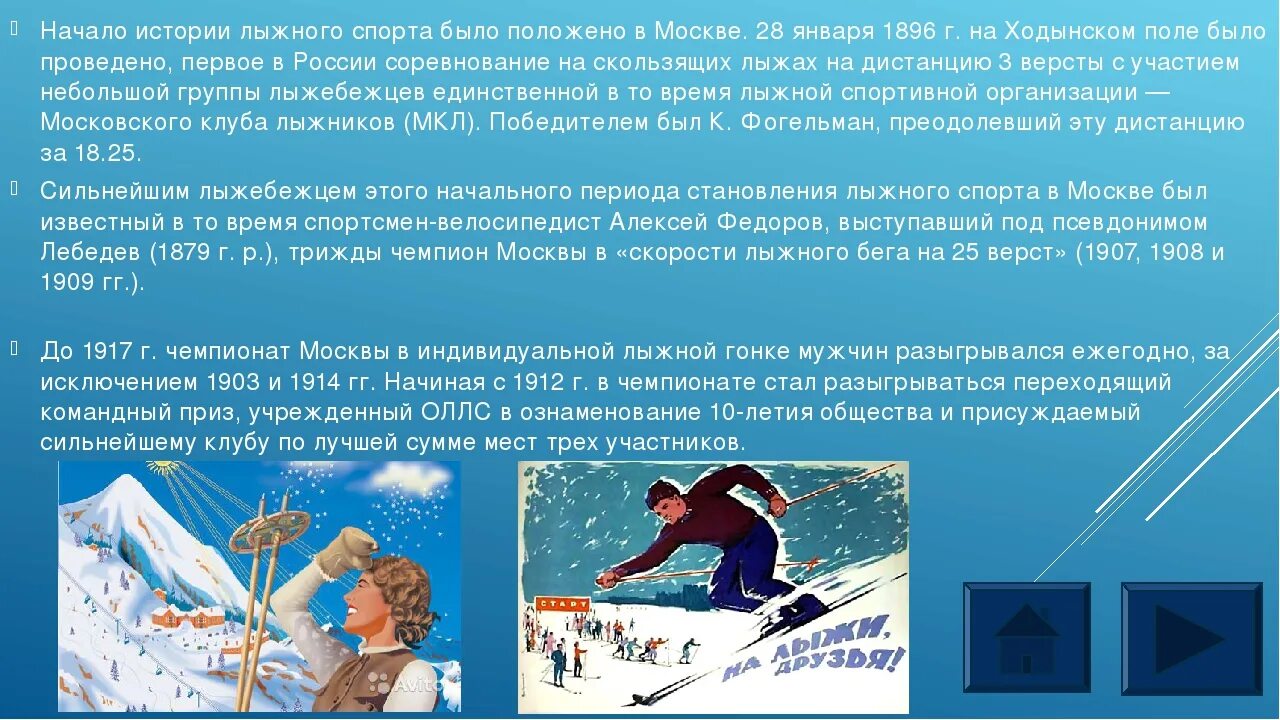 Начало истории лыжного спорта было положено в Москве. 28 января 1896 г. на Ходынском поле было проведено, первое в России соревнование на скользящих лыжах на дистанцию 3 версты с участием небольшой группы лыжебежцев единственной в то время лыжной спортивной организации — Московского клуба лыжников (МКЛ). Победителем был К. Фогельман, преодолевший эту дистанцию за 18.25.

Сильнейшим лыжебежцем этого начального периода становления лыжного спорта в Москве был известный в то время спортсмен-велосипедист Алексей Федоров, выступавший под псевдонимом Лебедев (1879 г. р.), трижды чемпион Москвы в «скорости лыжного бега на 25 верст» (1907, 1908 и 1909 гг.).

До 1917 г. чемпионат Москвы в индивидуальной лыжной гонке мужчин разыгрывался ежегодно, за исключением 1903 и 1914 гг. Начиная с 1912 г. в чемпионате стал разыгрываться переходящий командный приз, учрежденный ОЛЛС в ознаменование 10-летия общества и присуждаемый сильнейшему клубу по лучшей сумме мест трех участников.

Avito

СТАРТ

НА ЛЫЖИ, ДРУЗЬЯ!